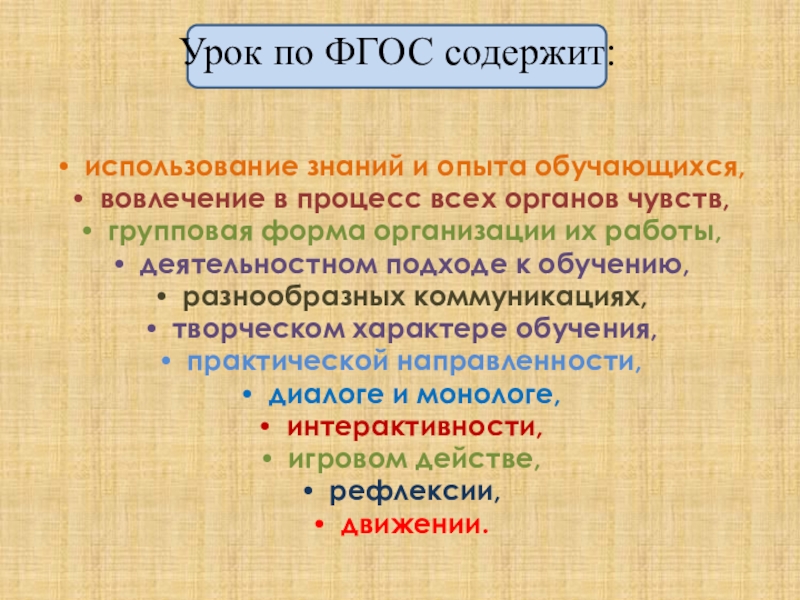 Урок по ФГОС содержит:

• использование знаний и опыта обучающихся,
• вовлечение в процесс всех органов чувств,
• групповая форма организации их работы,
• деятельностном подходе к обучению,
• разнообразных коммуникациях,
• творческом характере обучения,
• практической направленности,
• диалоге и монологе,
• интерактивности,
• игровом действе,
• рефлексии,
• движении.